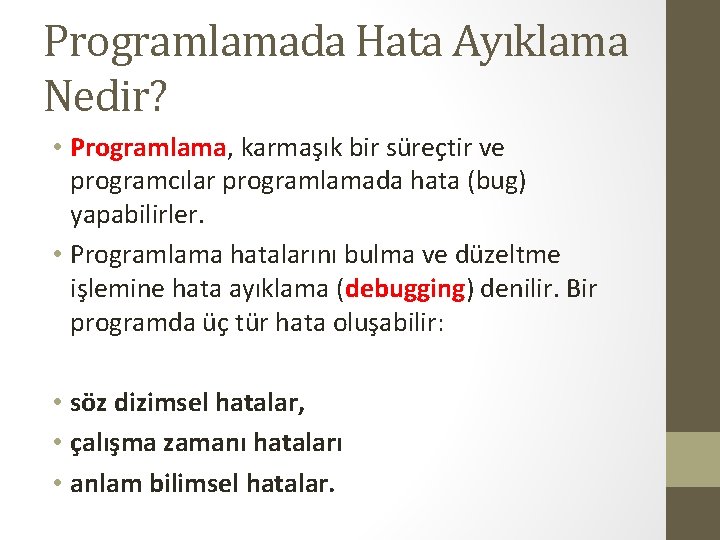 Programlamada Hata Ayıklama Nedir?

• Programlama, karmaşık bir süreçtir ve programcılar programlamada hata (bug) yapabilirler.
• Programlama hatalarını bulma ve düzeltme işlemine hata ayıklama (debugging) denilir. Bir programda üç tür hata oluşabilir:

• söz dizimsel hatalar,
• çalışma zamanı hataları
• anlam bilimsel hatalar.